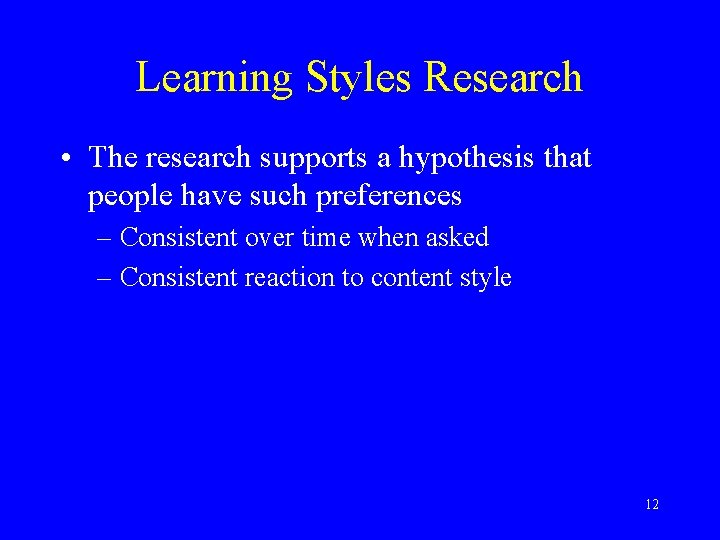 Learning Styles Research

• The research supports a hypothesis that people have such preferences
– Consistent over time when asked
– Consistent reaction to content style

12